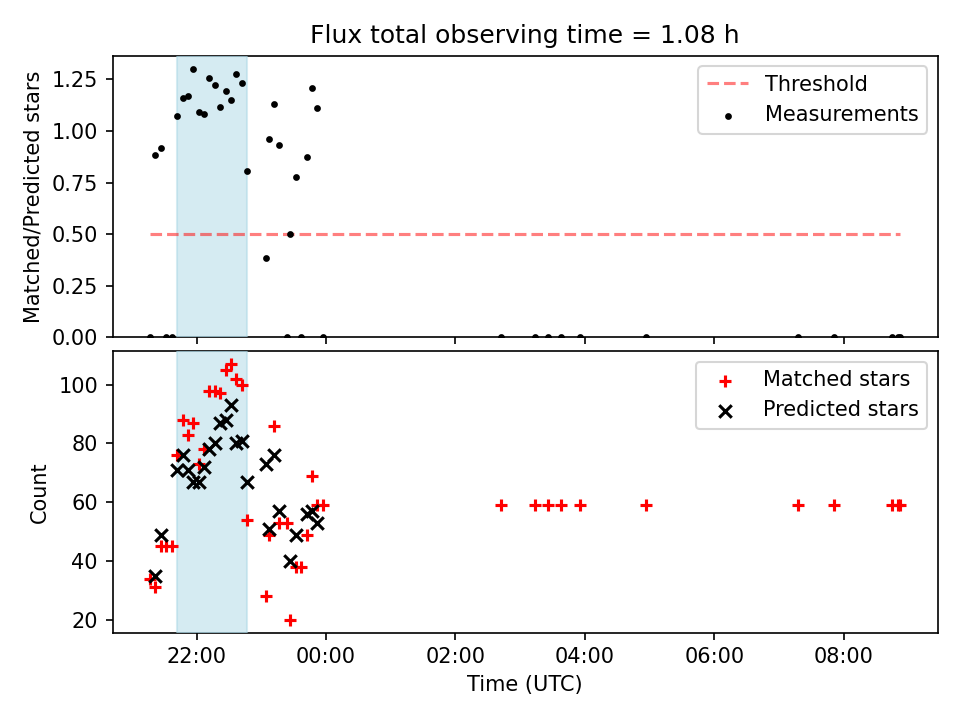 Flux total observing time = 1.08 h

Matched/Predicted stars

1.25
1.00
0.75
0.50
0.25
0.00

Threshold
Measurements

Count

100
80
60
40
20

Matched stars
Predicted stars

22:00
00:00
02:00
04:00
06:00
08:00

Time (UTC)